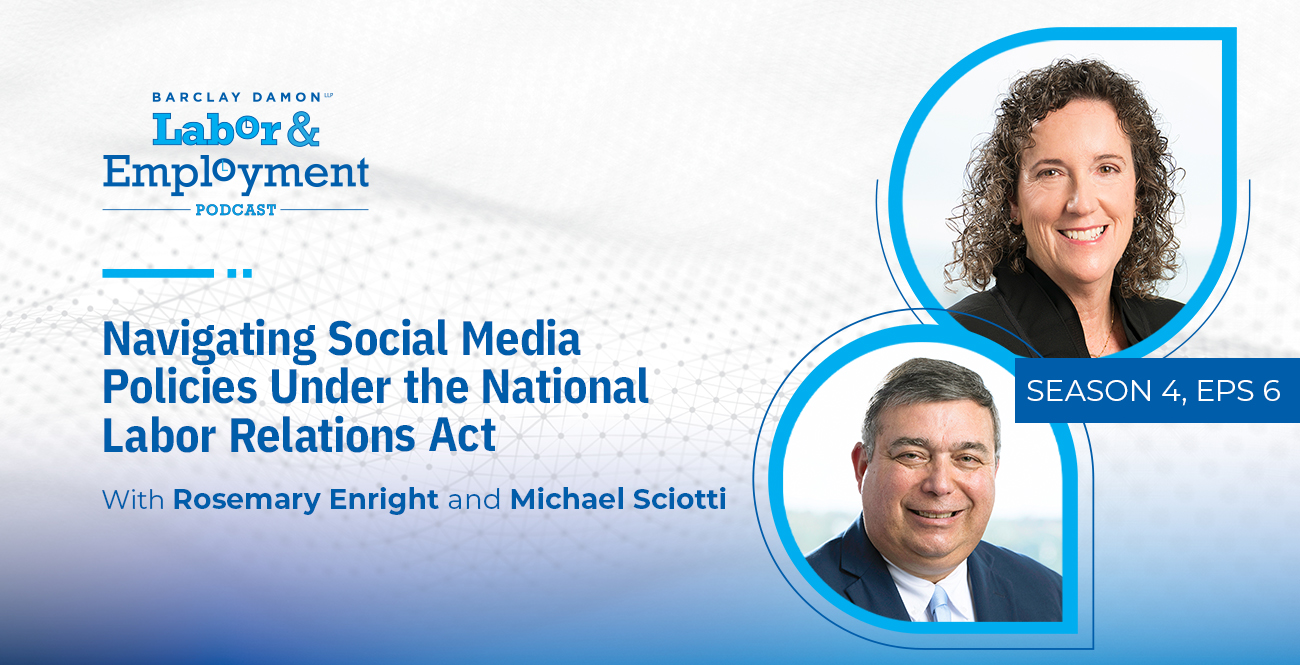 BARCLAY DAMON LLP
Labor & Employment
PODCAST

Navigating Social Media Policies Under the National Labor Relations Act

With Rosemary Enright and Michael Sciotti

SEASON 4, EPS 6